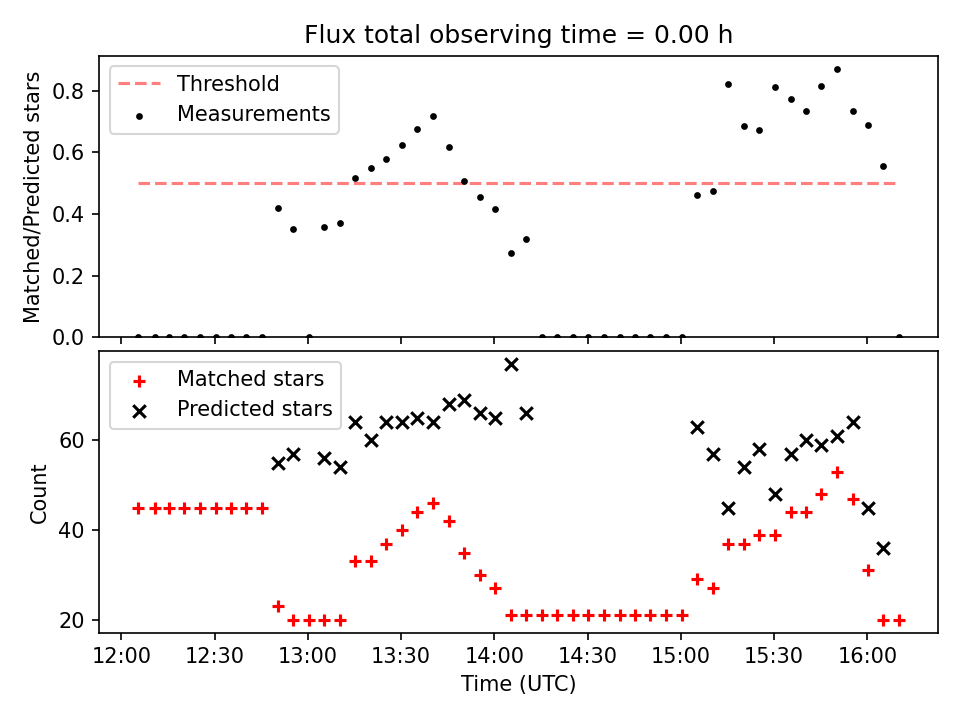 Flux total observing time = 0.00 h

Threshold
Measurements

Matched/Predicted stars

0.8
0.6
0.4
0.2
0.0

Matched stars
Predicted stars

Count

60
40
20

12:00 12:30 13:00 13:30 14:00 14:30 15:00 15:30 16:00
Time (UTC)